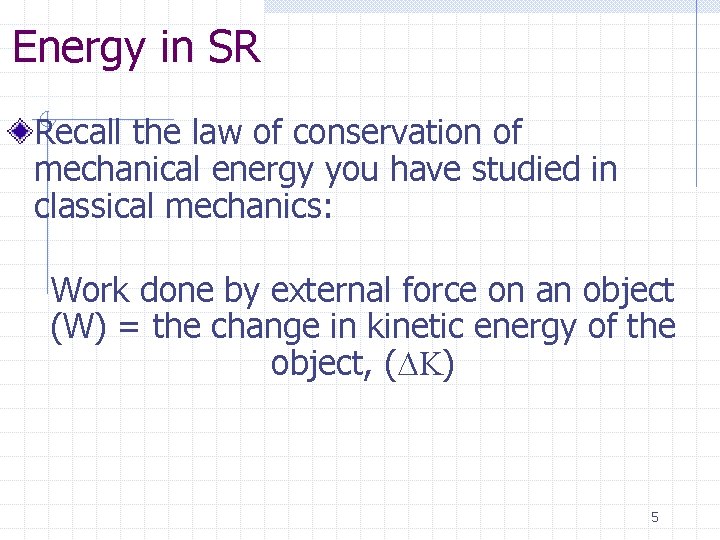 Energy in SR

Recall the law of conservation of mechanical energy you have studied in classical mechanics:

Work done by external force on an object (W) = the change in kinetic energy of the object, ($\Delta K$)

5